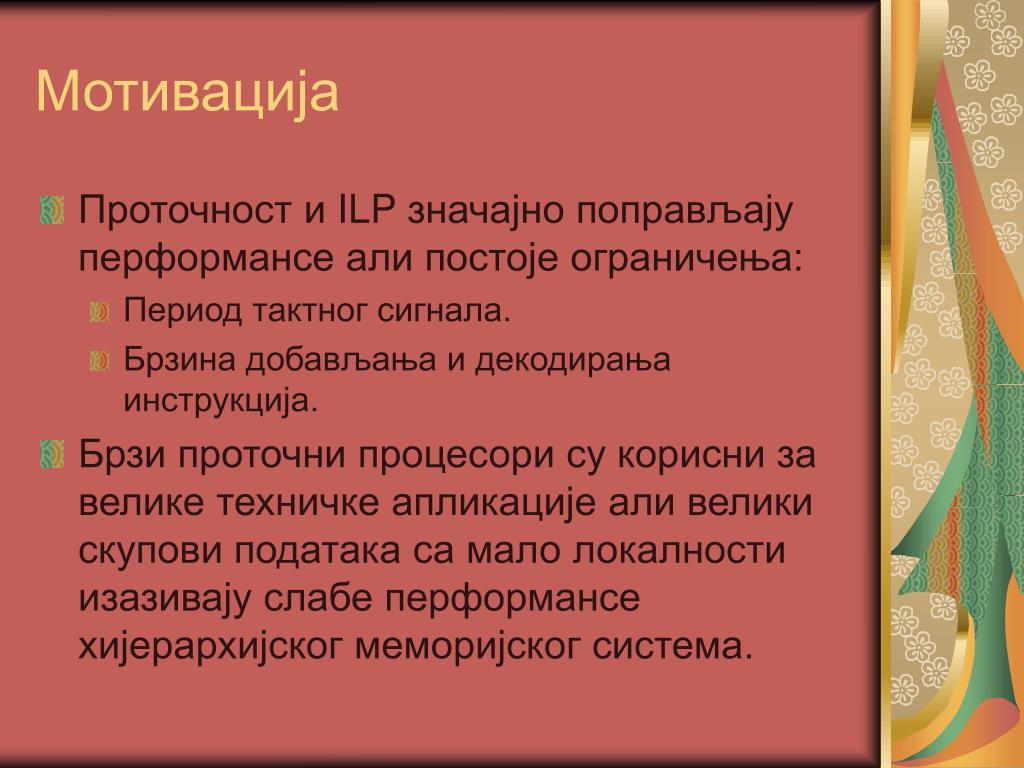 Мотивација

Проточност и ILP значајно поправљају перформансе али постоје ограничења:

Период тактног сигнала.

Брзина добављања и декодирања инструкција.

Брзи проточни процесори су корисни за велике техничке апликације али велики скупови података са мало локалности изазивају слабе перформансе хијерархијског меморијског система.